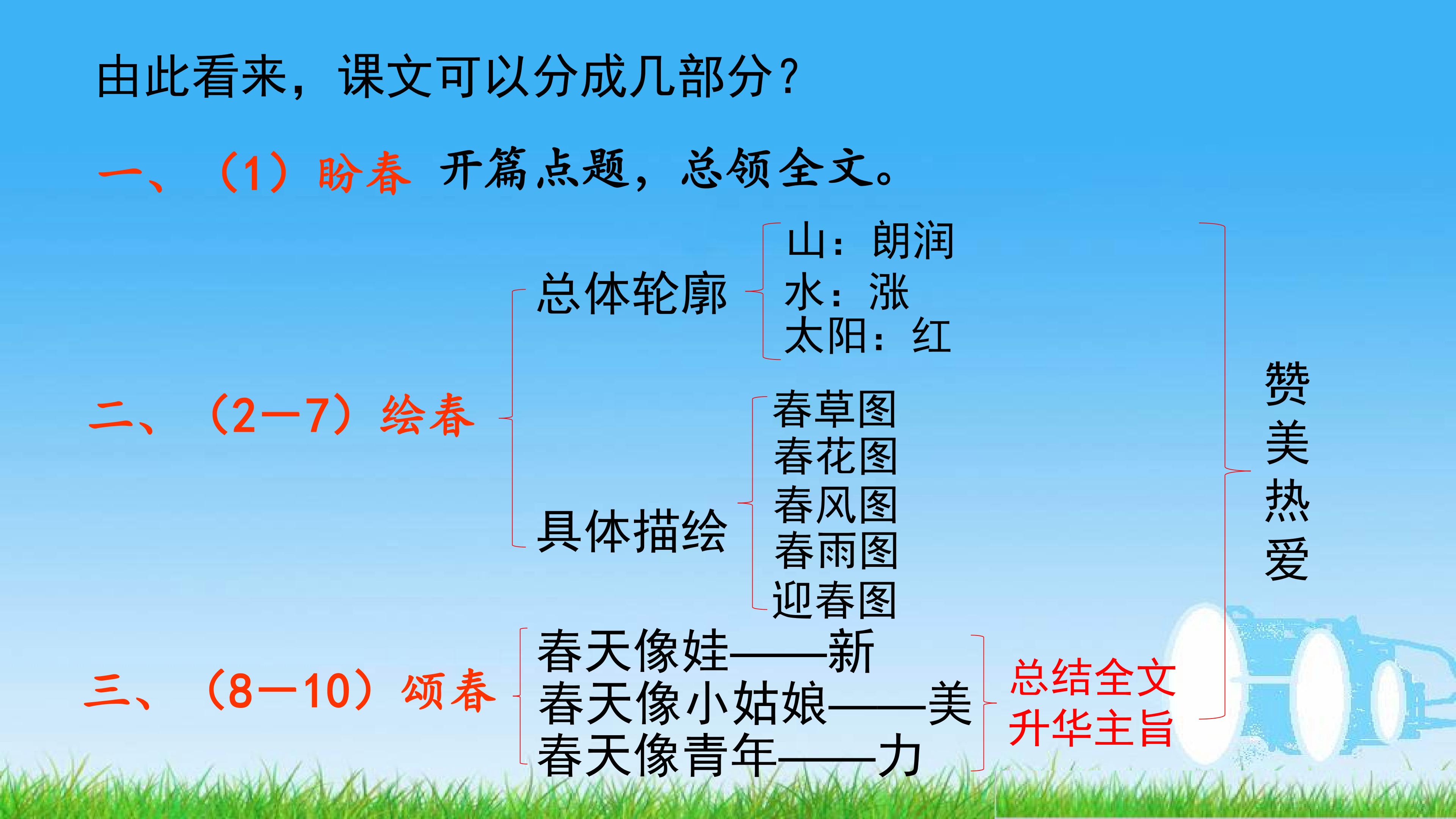 由此看来，课文可以分成几部分？

一、（1）盼春 开篇点题，总领全文。

二、（2—7）绘春

总体轮廓

山：朗润
水：涨
太阳：红

具体描绘

春草图
春花图
春风图
春雨图
迎春图

三、（8—10）颂春

春天像娃——新
春天像小姑娘——美
春天像青年——力

总结全文
升华主旨

赞美热爱